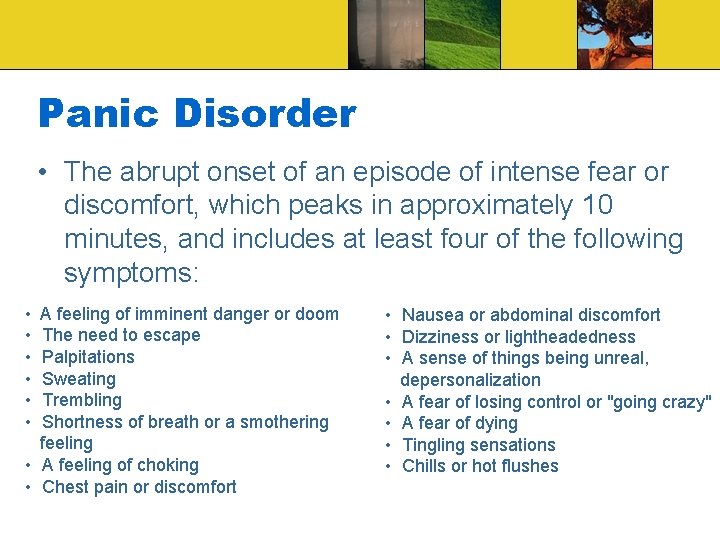 Panic Disorder

• The abrupt onset of an episode of intense fear or discomfort, which peaks in approximately 10 minutes, and includes at least four of the following symptoms:

• A feeling of imminent danger or doom
• The need to escape
• Palpitations
• Sweating
• Trembling
• Shortness of breath or a smothering feeling
• A feeling of choking
• Chest pain or discomfort

• Nausea or abdominal discomfort
• Dizziness or lightheadedness
• A sense of things being unreal, depersonalization
• A fear of losing control or "going crazy"
• A fear of dying
• Tingling sensations
• Chills or hot flushes